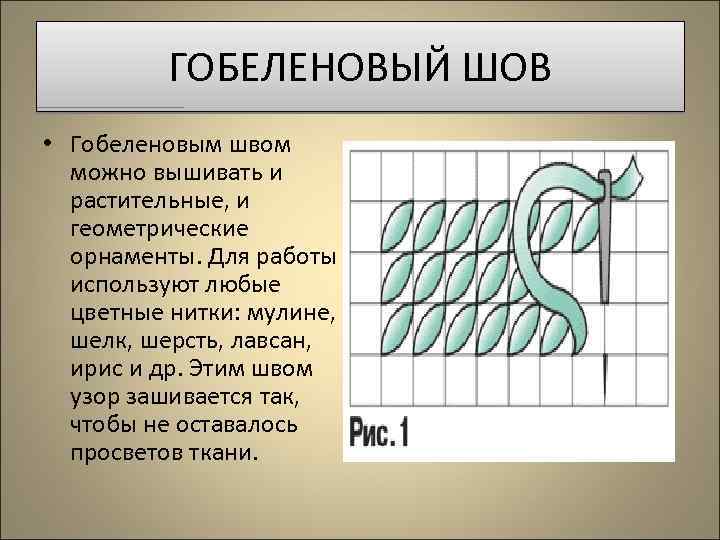 ГОБЕЛЕНОВЫЙ ШОВ

• Гобеленовым швом можно вышивать и растительные, и геометрические орнаменты. Для работы используют любые цветные нитки: мулине, шелк, шерсть, лавсан, ирис и др. Этим швом узор зашивается так, чтобы не оставалось просветов ткани.

Рис. 1